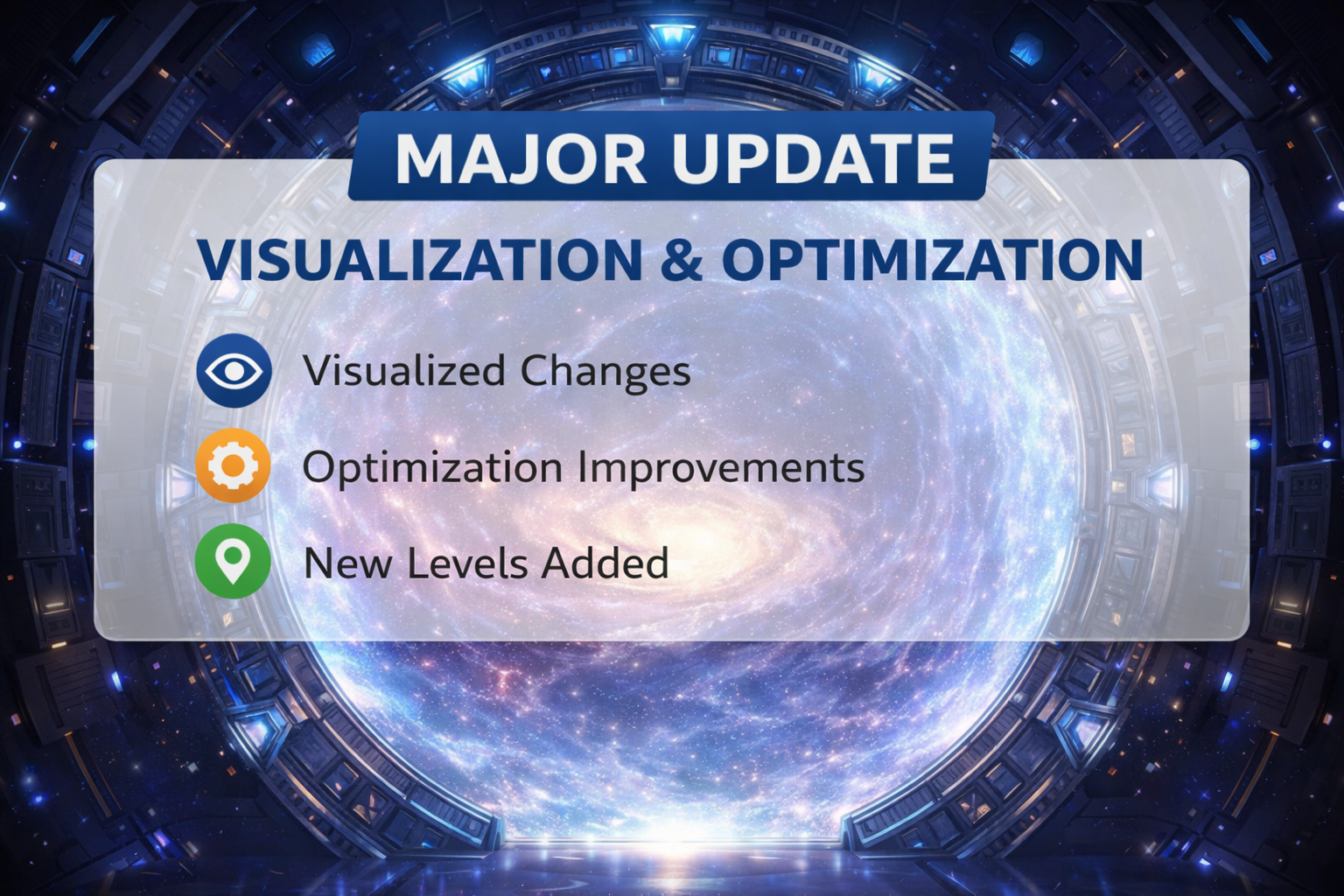 MAJOR UPDATE

VISUALIZATION & OPTIMIZATION

Visualized Changes

Optimization Improvements

New Levels Added